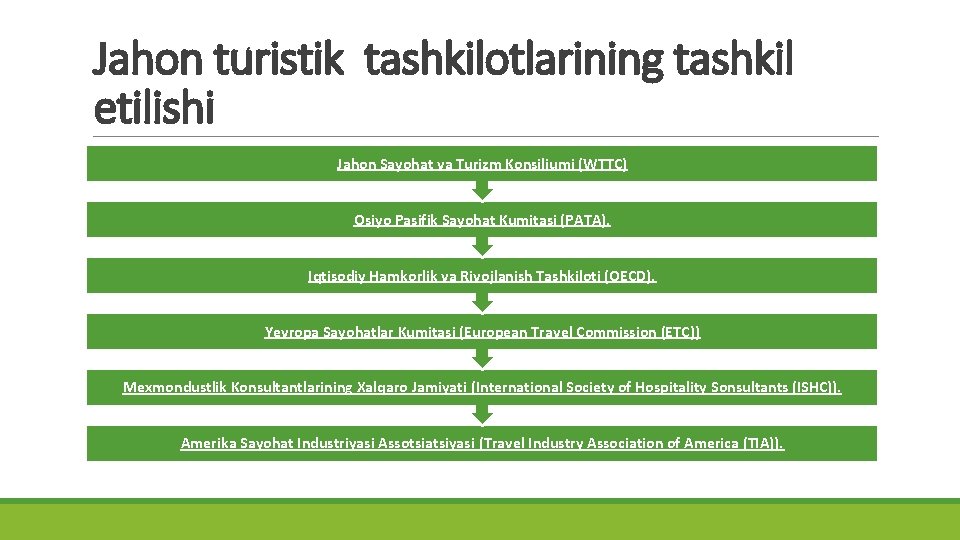 Jahon turistik tashkilotlarining tashkil etilishi

Jahon Sayohat va Turizm Konsiliumi (WTTC)

Osiyo Pasifik Sayohat Kumitasi (PATA).

Iqtisodiy Hamkorlik va Rivojlanish Tashkiloti (OECD).

Yevropa Sayohatlar Kumitasi (European Travel Commission (ETC))

Mexmondustlik Konsultantlarining Xalqaro Jamiyati (International Society of Hospitality Sonsultants (ISHC)).

Amerika Sayohat Industriyasi Assotsiatsiyasi (Travel Industry Association of America (TIA)).